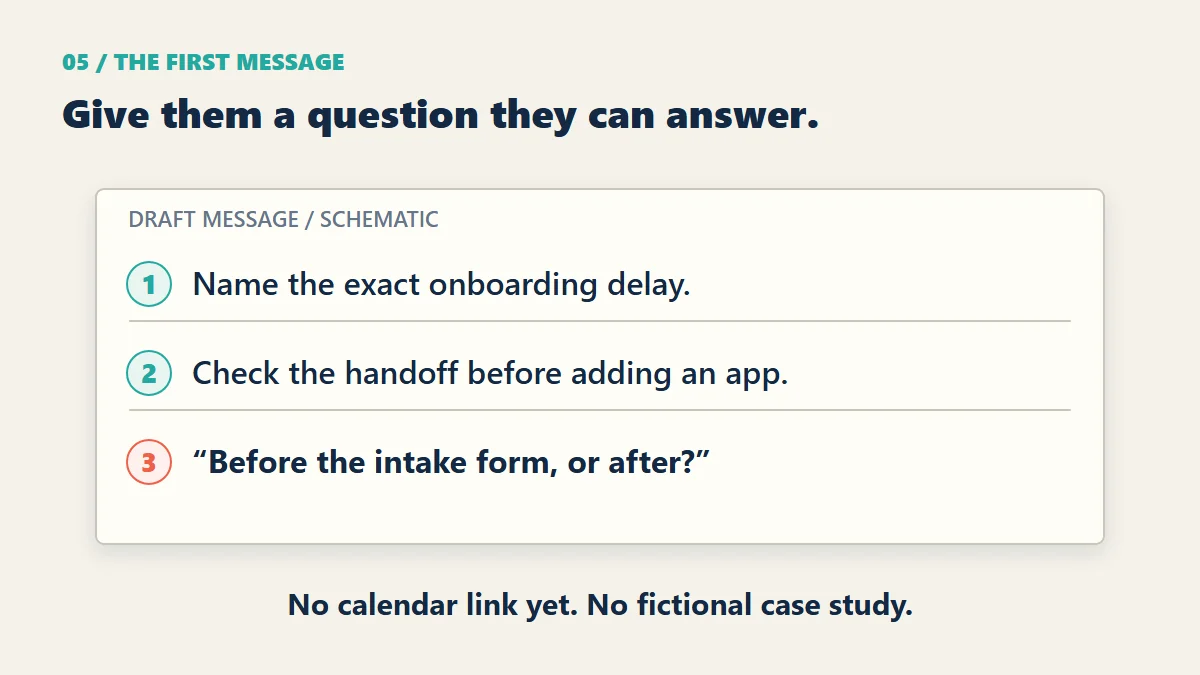 05 / THE FIRST MESSAGE

Give them a question they can answer.

DRAFT MESSAGE / SCHEMATIC

1 Name the exact onboarding delay.

2 Check the handoff before adding an app.

3 “Before the intake form, or after?”

No calendar link yet. No fictional case study.